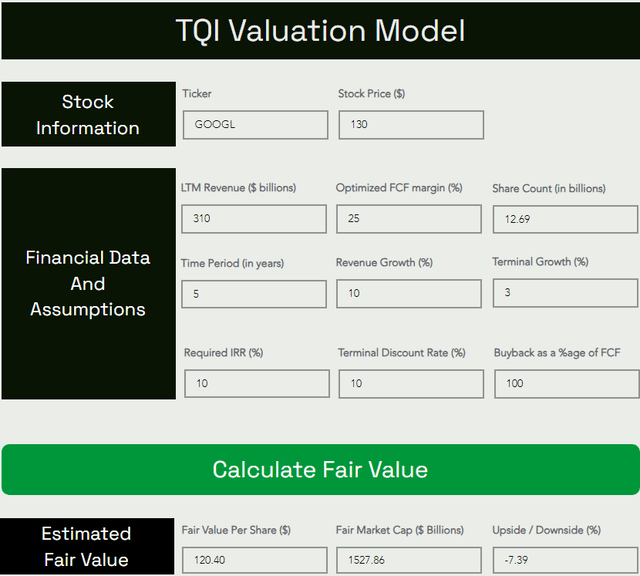 TQI Valuation Model

Stock Information

Ticker
GOOGL

Stock Price ($)
130

Financial Data And Assumptions

LTM Revenue ($ billions)
310

Optimized FCF margin (%)
25

Share Count (in billions)
12.69

Time Period (in years)
5

Revenue Growth (%)
10

Terminal Growth (%)
3

Required IRR (%)
10

Terminal Discount Rate (%)
10

Buyback as a %age of FCF
100

Calculate Fair Value

Estimated Fair Value

Fair Value Per Share ($)
120.40

Fair Market Cap ($ Billions)
1527.86

Upside / Downside (%)
-7.39